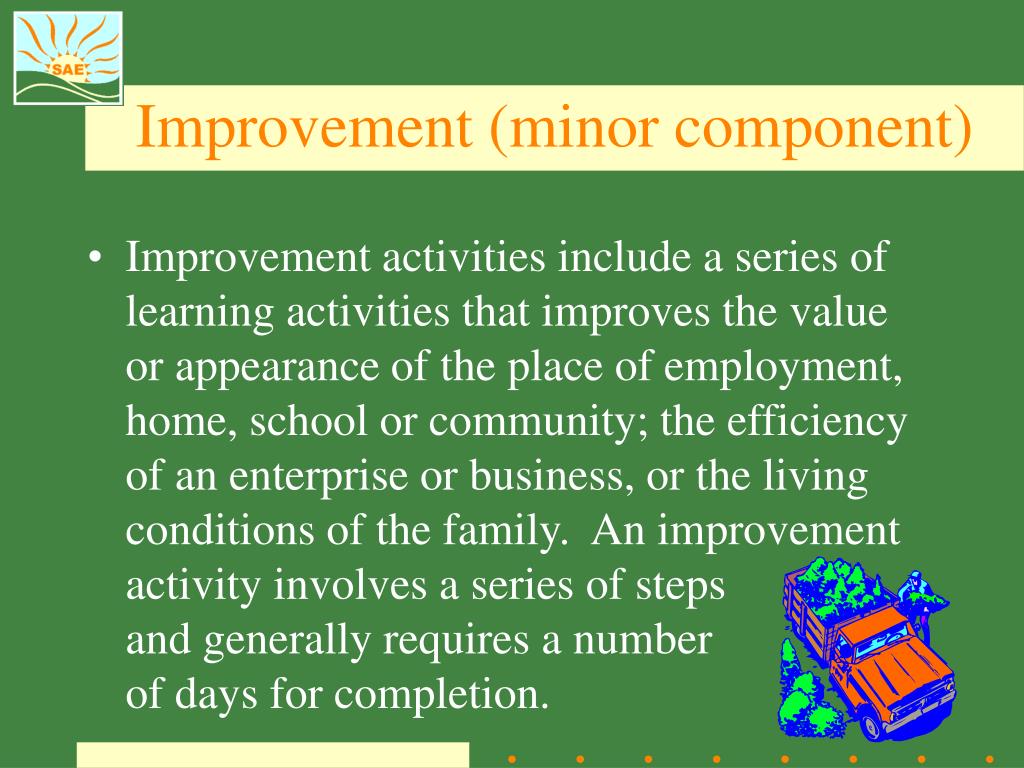 SAE

Improvement (minor component)

• Improvement activities include a series of learning activities that improves the value or appearance of the place of employment, home, school or community; the efficiency of an enterprise or business, or the living conditions of the family. An improvement activity involves a series of steps and generally requires a number of days for completion.